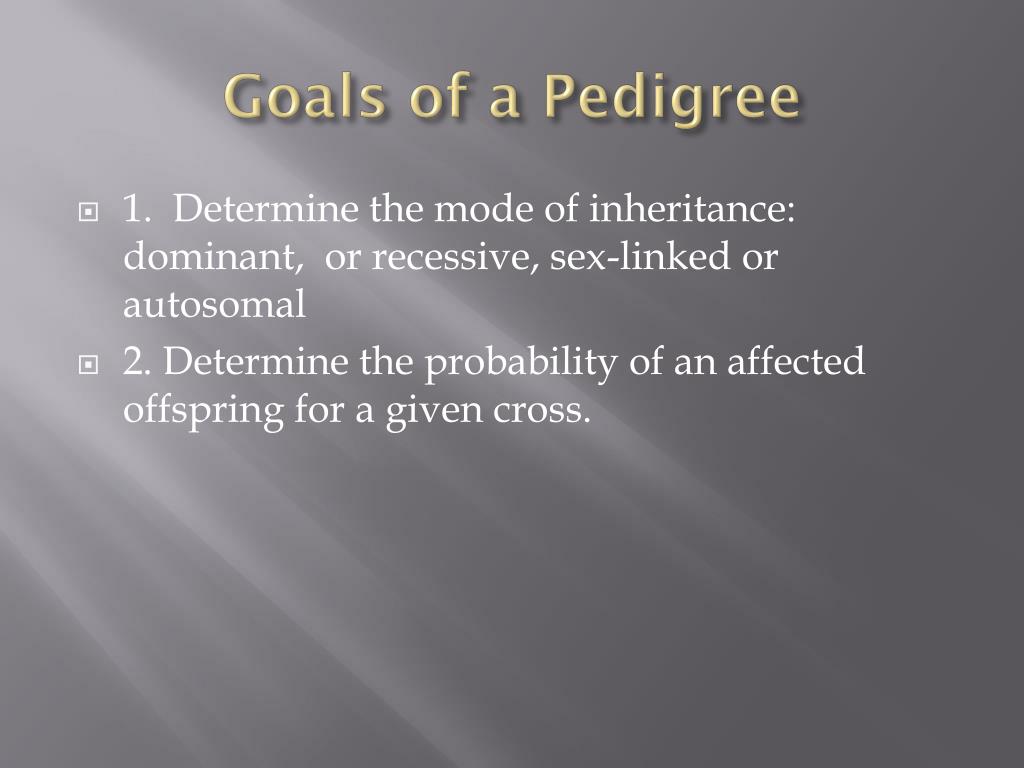 Goals of a Pedigree

1. Determine the mode of inheritance: dominant, or recessive, sex-linked or autosomal

2. Determine the probability of an affected offspring for a given cross.